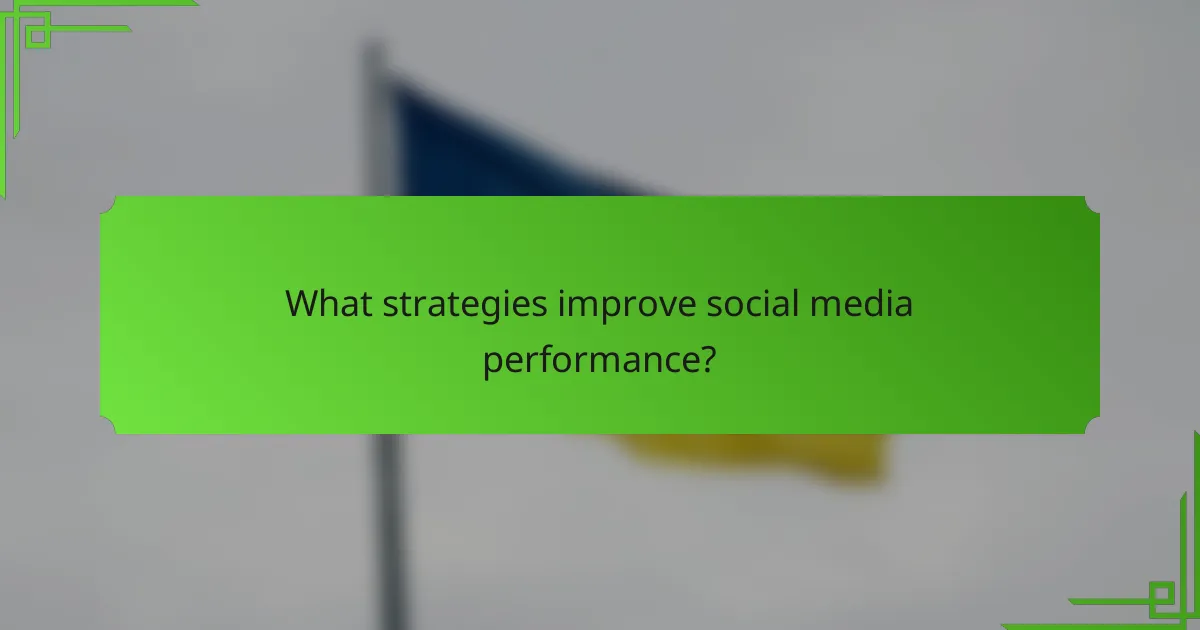 What strategies improve social media performance?